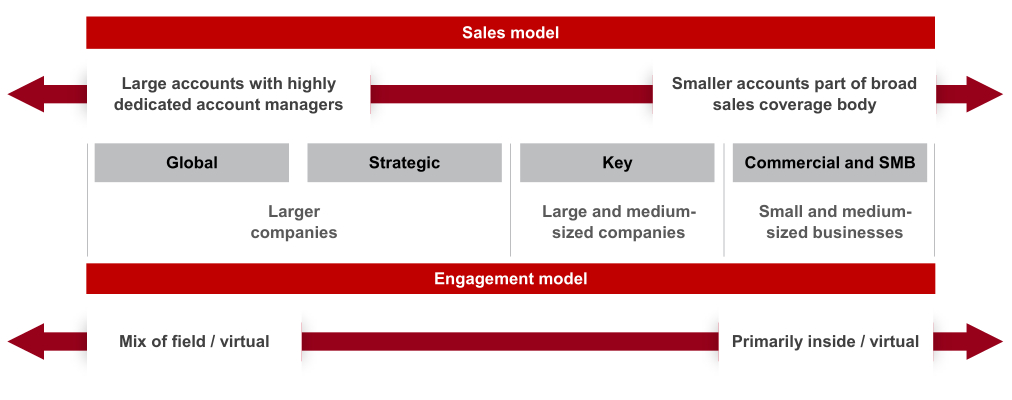 Sales model

Large accounts with highly dedicated account managers

Smaller accounts part of broad sales coverage body

Global

Strategic

Key

Commercial and SMB

Larger companies

Large and medium-sized companies

Small and medium-sized businesses

Engagement model

Mix of field / virtual

Primarily inside / virtual